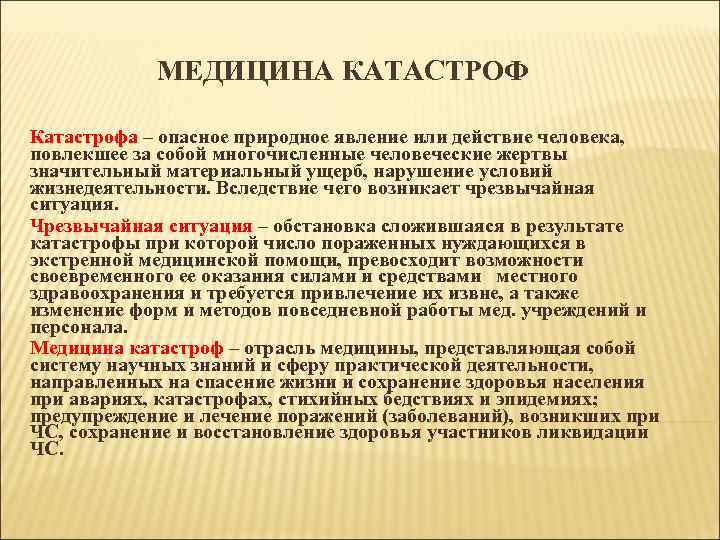 МЕДИЦИНА КАТАСТРОФ

Катастрофа – опасное природное явление или действие человека, повлекшее за собой многочисленные человеческие жертвы значительный материальный ущерб, нарушение условий жизнедеятельности. Вследствие чего возникает чрезвычайная ситуация.

Чрезвычайная ситуация – обстановка сложившаяся в результате катастрофы при которой число пораженных нуждающихся в экстренной медицинской помощи, превосходит возможности своевременного ее оказания силами и средствами местного здравоохранения и требуется привлечение их извне, а также изменение форм и методов повседневной работы мед. учреждений и персонала.

Медицина катастроф – отрасль медицины, представляющая собой систему научных знаний и сферу практической деятельности, направленных на спасение жизни и сохранение здоровья населения при авариях, катастрофах, стихийных бедствиях и эпидемиях; предупреждение и лечение поражений (заболеваний), возникших при ЧС, сохранение и восстановление здоровья участников ликвидации ЧС.